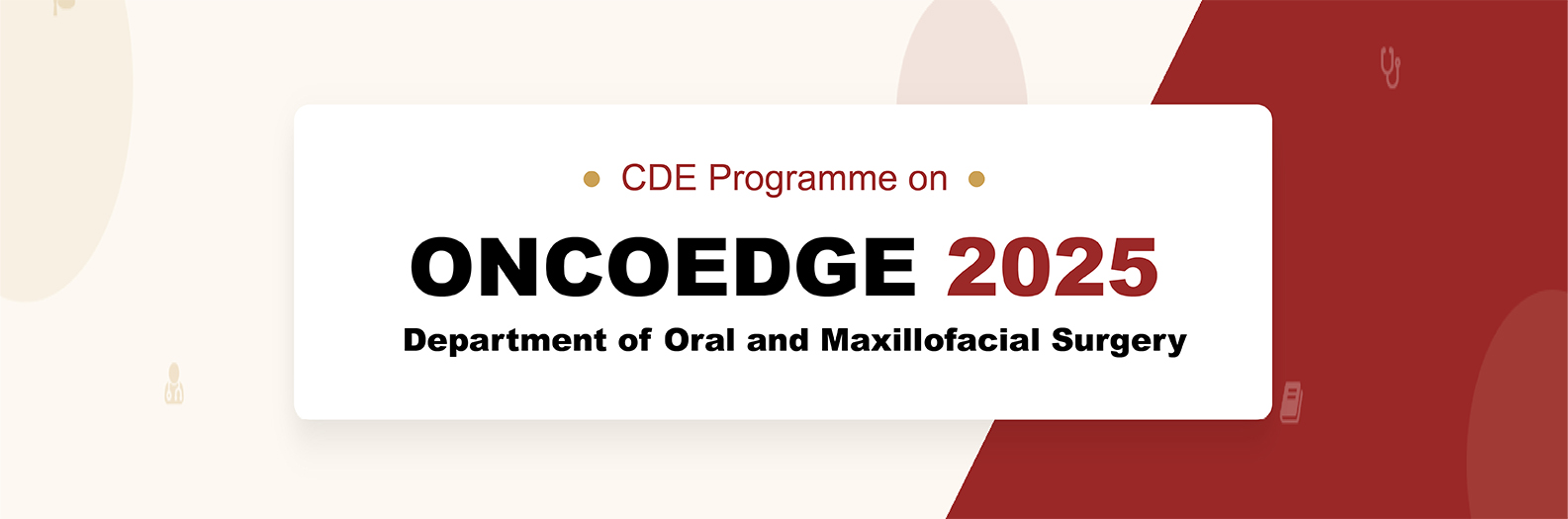 CDE Programme on

ONCOEDGE 2025

Department of Oral and Maxillofacial Surgery